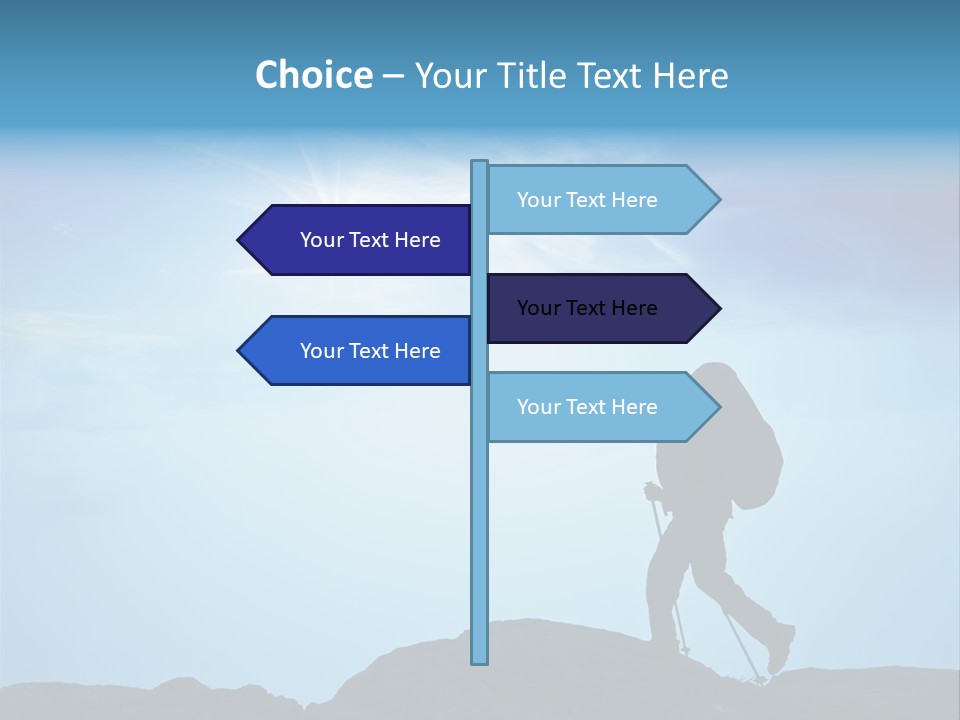 Choice – Your Title Text Here

Your Text Here

Your Text Here

Your Text Here

Your Text Here

Your Text Here